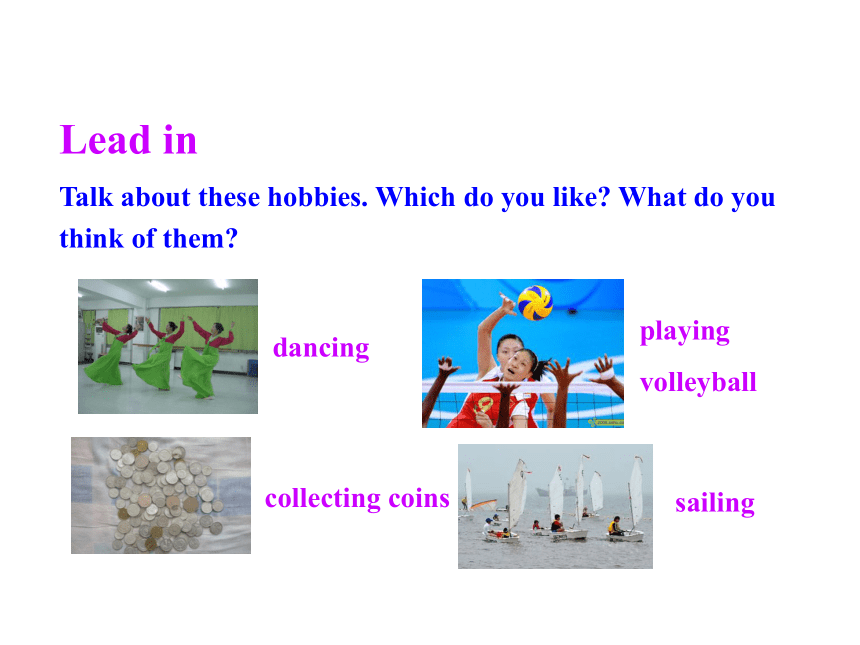 Lead in

Talk about these hobbies. Which do you like? What do you think of them?

dancing

playing volleyball

collecting coins

sailing